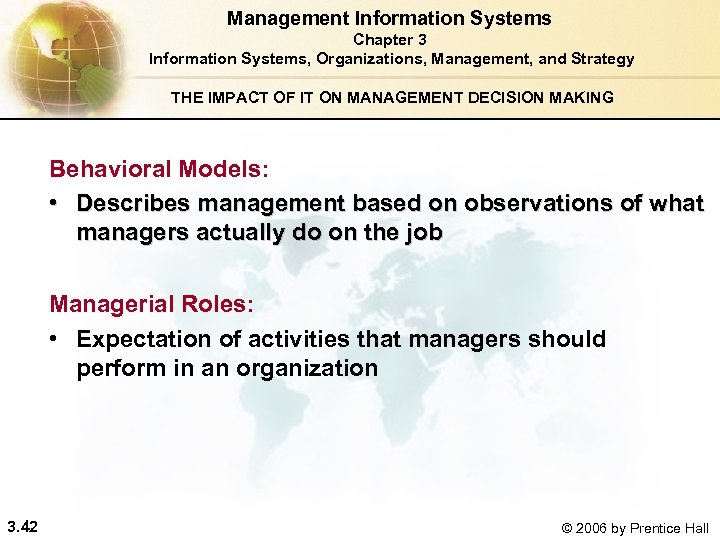 Management Information Systems
Chapter 3
Information Systems, Organizations, Management, and Strategy

THE IMPACT OF IT ON MANAGEMENT DECISION MAKING

Behavioral Models:
• Describes management based on observations of what managers actually do on the job

Managerial Roles:
• Expectation of activities that managers should perform in an organization

3.42

© 2006 by Prentice Hall